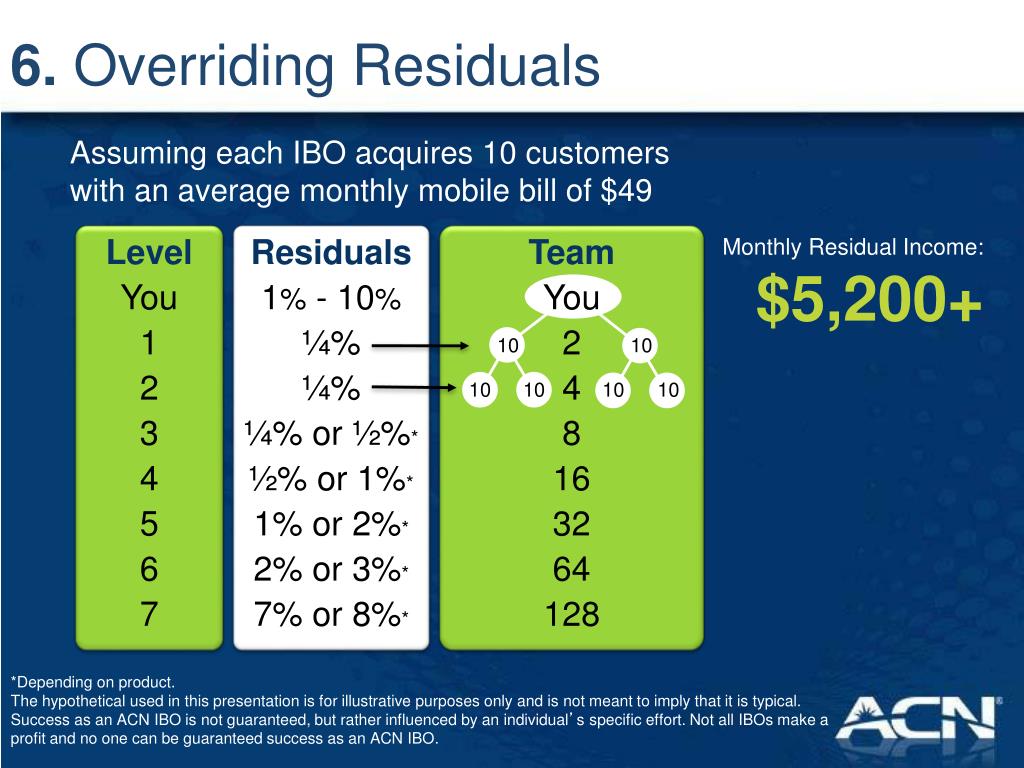 **6.** Overriding Residuals

Assuming each IBO acquires 10 customers with an average monthly mobile bill of $49

| Level | Residuals | Team |
|---|---|---|
| You | 1% - 10% | You |
| 1 | ¼% | 10 2 10 |
| 2 | ¼% | 10 10 4 10 10 |
| 3 | ¼% or ½%* | 8 |
| 4 | ½% or 1%* | 16 |
| 5 | 1% or 2%* | 32 |
| 6 | 2% or 3%* | 64 |
| 7 | 7% or 8%* | 128 |

Monthly Residual Income:

$5,200+

*Depending on product.
The hypothetical used in this presentation is for illustrative purposes only and is not meant to imply that it is typical. Success as an ACN IBO is not guaranteed, but rather influenced by an individual's specific effort. Not all IBOs make a profit and no one can be guaranteed success as an ACN IBO.

ACN®